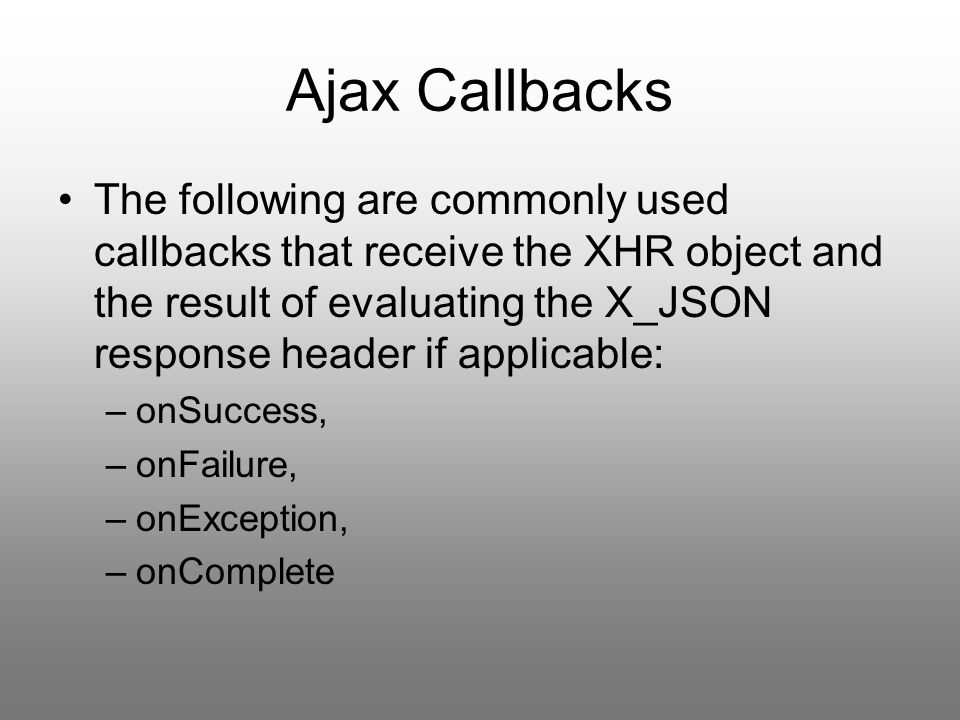 Ajax Callbacks

• The following are commonly used callbacks that receive the XHR object and the result of evaluating the X_JSON response header if applicable:

– onSuccess,

– onFailure,

– onException,

– onComplete